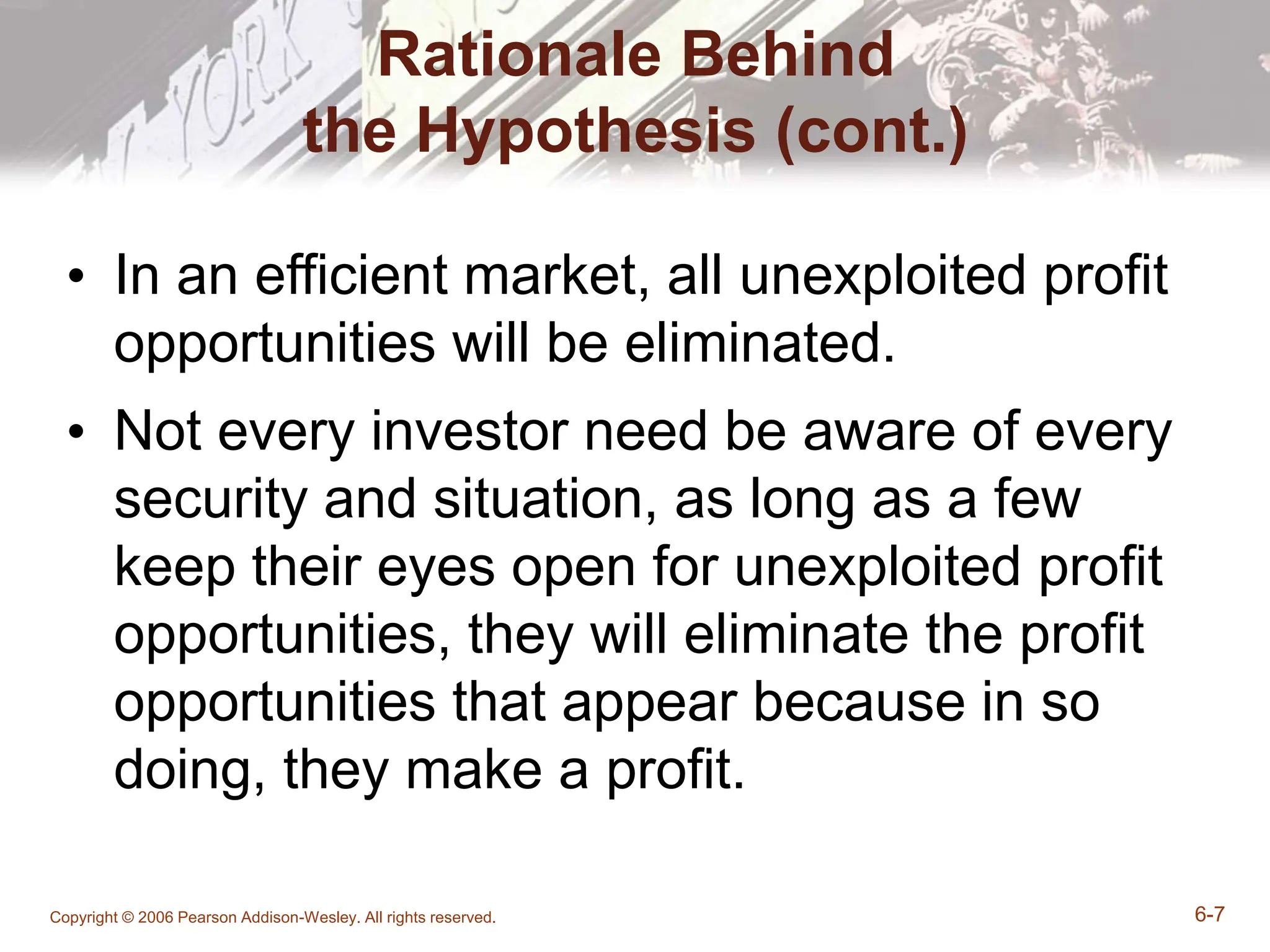 YORK

Rationale Behind the Hypothesis (cont.)

• In an efficient market, all unexploited profit opportunities will be eliminated.

• Not every investor need be aware of every security and situation, as long as a few keep their eyes open for unexploited profit opportunities, they will eliminate the profit opportunities that appear because in so doing, they make a profit.

Copyright © 2006 Pearson Addison-Wesley. All rights reserved.

6-7